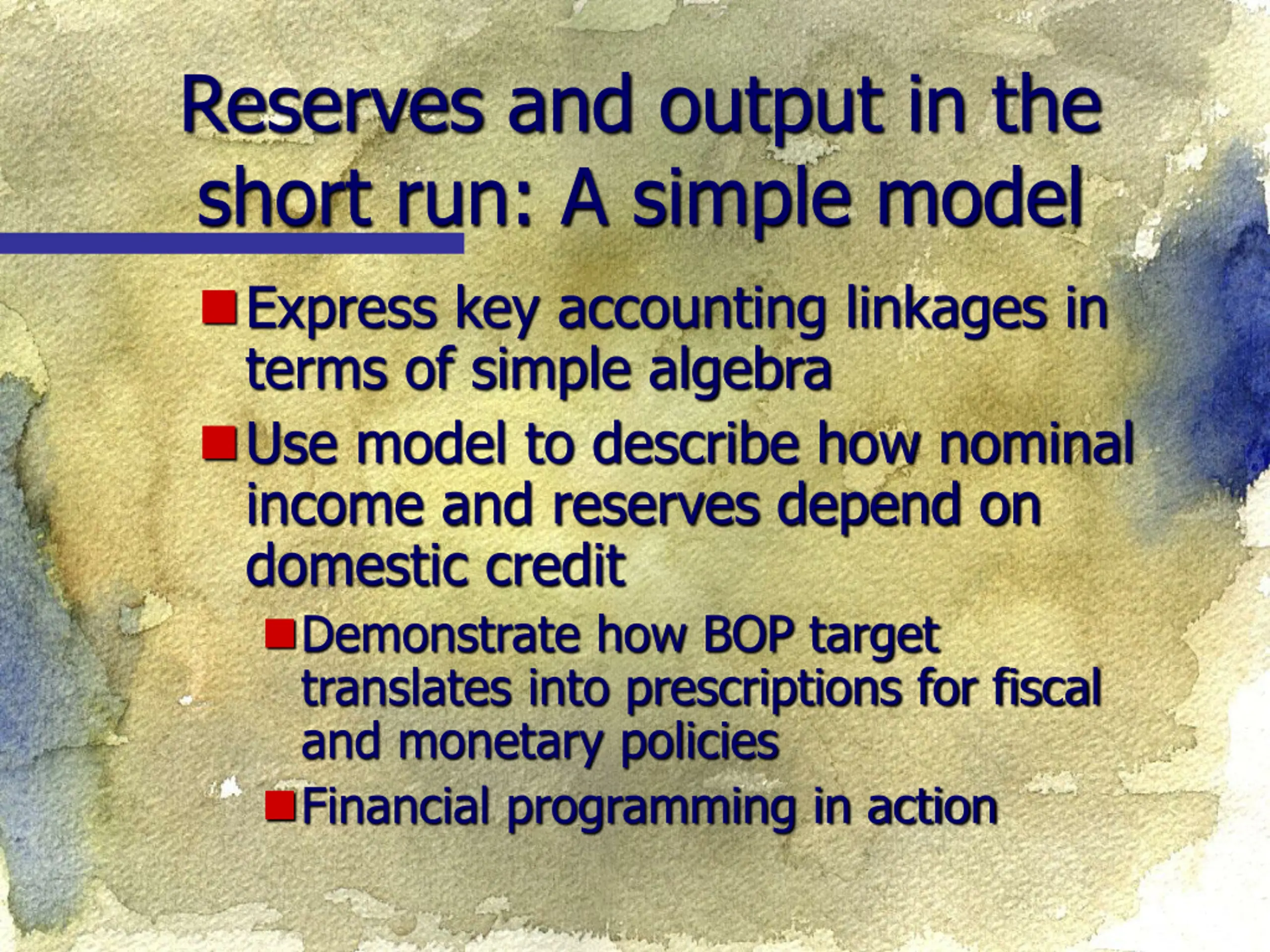 Reserves and output in the short run: A simple model

Express key accounting linkages in terms of simple algebra

Use model to describe how nominal income and reserves depend on domestic credit

Demonstrate how BOP target translates into prescriptions for fiscal and monetary policies

Financial programming in action